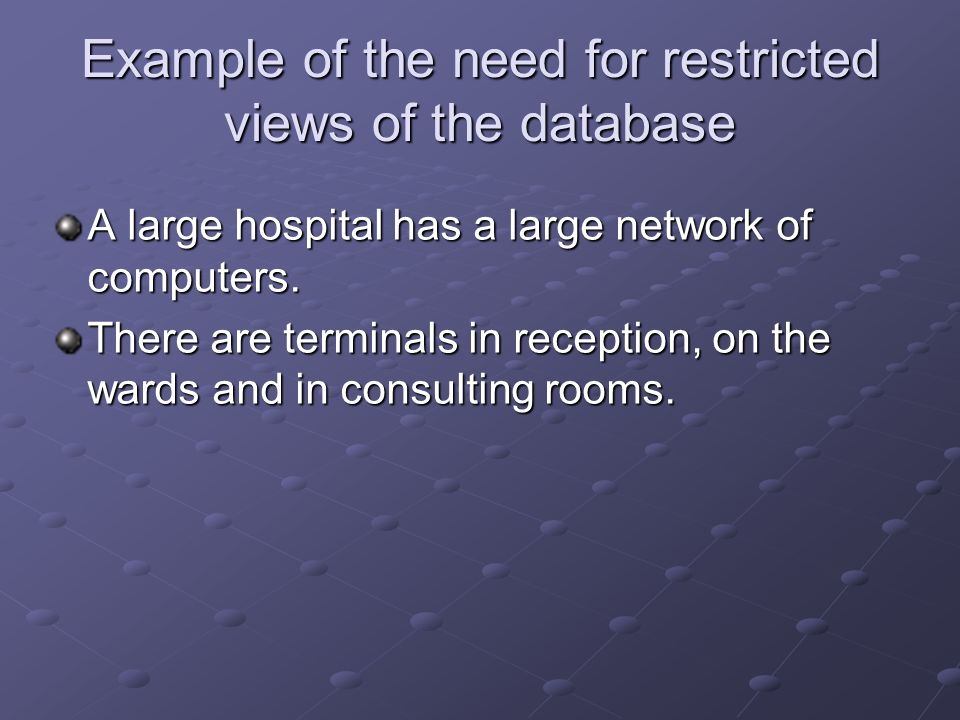 Example of the need for restricted views of the database

A large hospital has a large network of computers.

There are terminals in reception, on the wards and in consulting rooms.